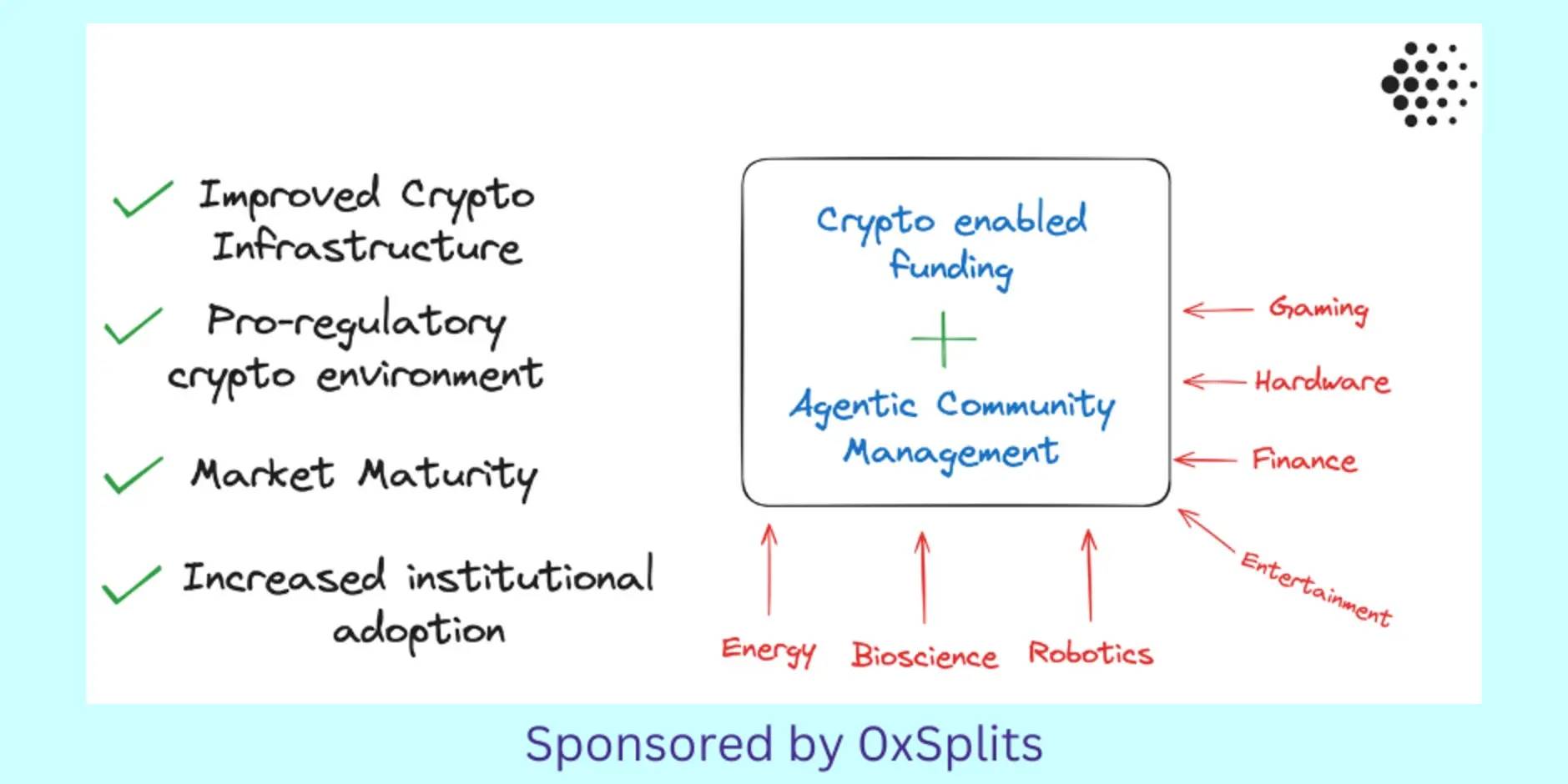 Improved Crypto Infrastructure

Pro-regulatory crypto environment

Market Maturity

Increased institutional adoption

Crypto enabled funding
+
Agentic Community Management

Gaming

Hardware

Finance

Entertainment

Energy

Bioscience

Robotics

Sponsored by 0xSplits